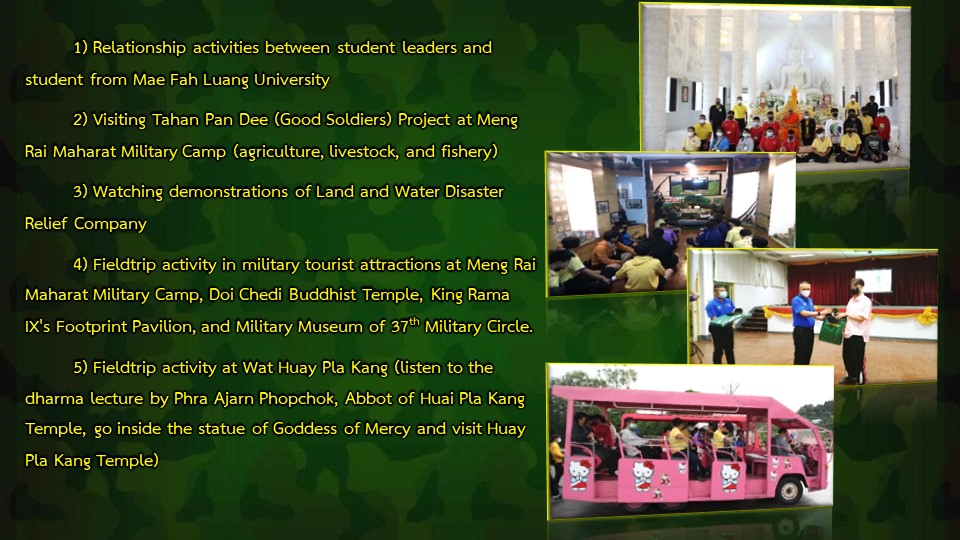 1) Relationship activities between student leaders and student from Mae Fah Luang University

2) Visiting Tahan Pan Dee (Good Soldiers) Project at Meng Rai Maharat Military Camp (agriculture, livestock, and fishery)

3) Watching demonstrations of Land and Water Disaster Relief Company

4) Fieldtrip activity in military tourist attractions at Meng Rai Maharat Military Camp, Doi Chedi Buddhist Temple, King Rama IX's Footprint Pavilion, and Military Museum of 37$^{th}$ Military Circle.

5) Fieldtrip activity at Wat Huay Pla Kang (listen to the dharma lecture by Phra Ajarn Phopchok, Abbot of Huai Pla Kang Temple, go inside the statue of Goddess of Mercy and visit Huay Pla Kang Temple)